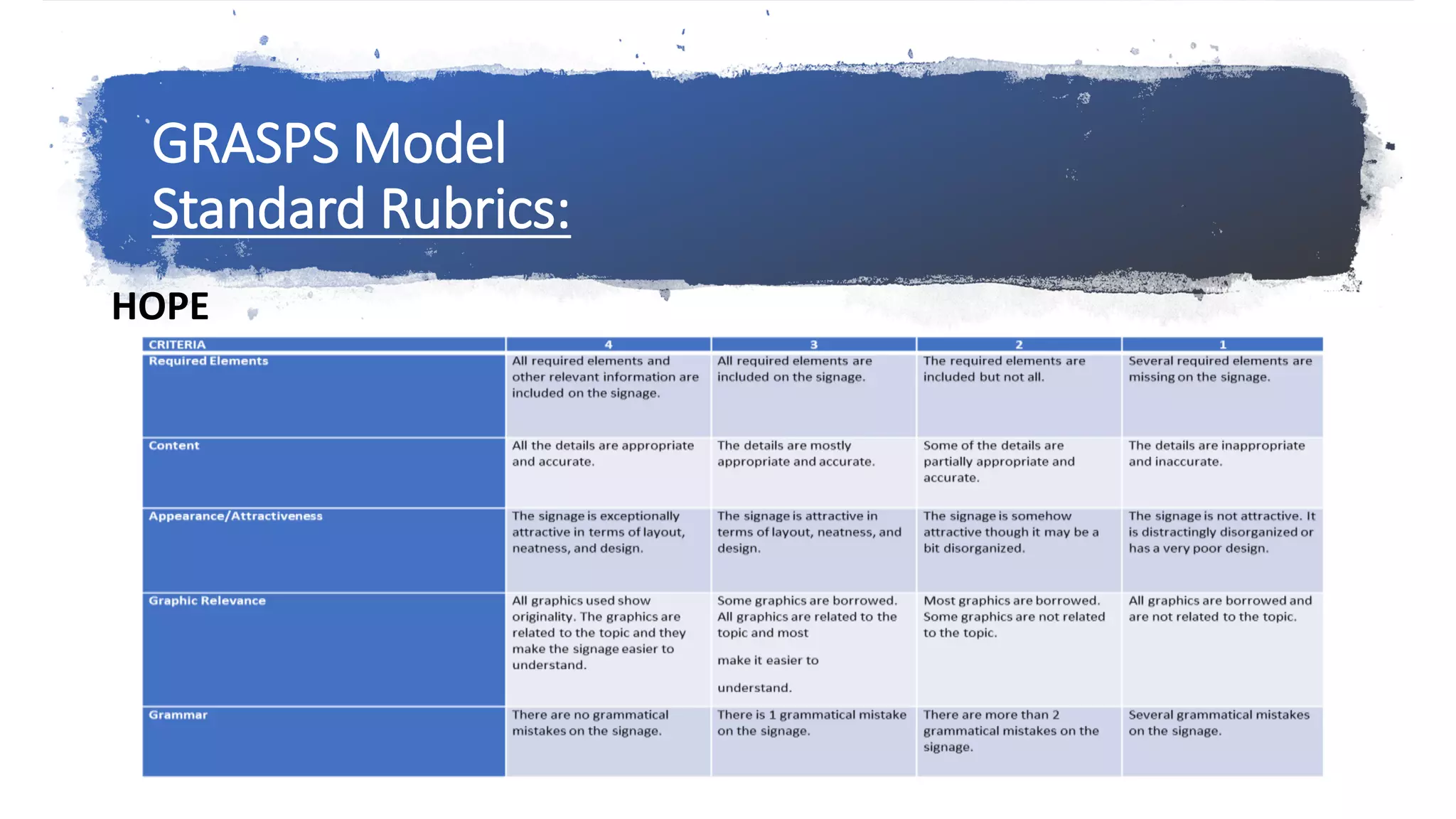 GRASPS Model
Standard Rubrics:

HOPE

| CRITERIA | 4 | 3 | 2 | 1 |
|---|---|---|---|---|
| Required Elements | All required elements and other relevant information are included on the signage. | All required elements are included on the signage. | The required elements are included but not all. | Several required elements are missing on the signage. |
| Content | All the details are appropriate and accurate. | The details are mostly appropriate and accurate. | Some of the details are partially appropriate and accurate. | The details are inappropriate and inaccurate. |
| Appearance/Attractiveness | The signage is exceptionally attractive in terms of layout, neatness, and design. | The signage is attractive in terms of layout, neatness, and design. | The signage is somehow attractive though it may be a bit disorganized. | The signage is not attractive. It is distractingly disorganized or has a very poor design. |
| Graphic Relevance | All graphics used show originality. The graphics are related to the topic and they make the signage easier to understand. | Some graphics are borrowed. All graphics are related to the topic and most make it easier to understand. | Most graphics are borrowed. Some graphics are not related to the topic. | All graphics are borrowed and are not related to the topic. |
| Grammar | There are no grammatical mistakes on the signage. | There is 1 grammatical mistake on the signage. | There are more than 2 grammatical mistakes on the signage. | Several grammatical mistakes on the signage. |